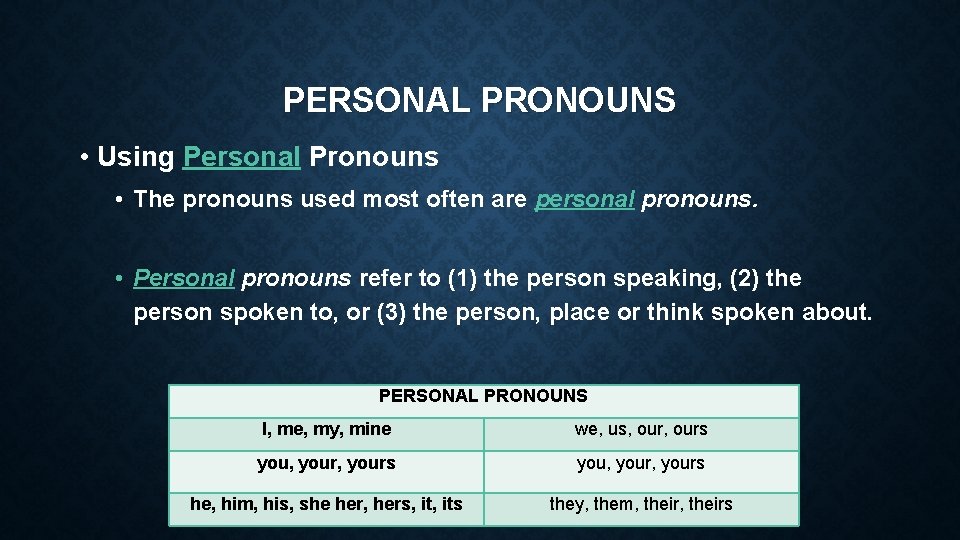 PERSONAL PRONOUNS

• Using Personal Pronouns

• The pronouns used most often are personal pronouns.

• Personal pronouns refer to (1) the person speaking, (2) the person spoken to, or (3) the person, place or think spoken about.

| PERSONAL PRONOUNS | |
|---|---|
| I, me, my, mine | we, us, our, ours |
| you, your, yours | you, your, yours |
| he, him, his, she her, hers, it, its | they, them, their, theirs |